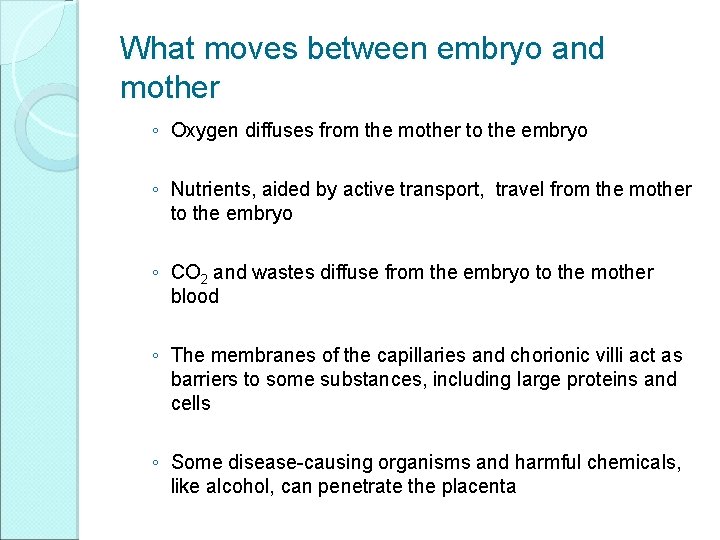 What moves between embryo and mother

◦ Oxygen diffuses from the mother to the embryo

◦ Nutrients, aided by active transport,  travel from the mother to the embryo

◦ $CO_2$ and wastes diffuse from the embryo to the mother blood

◦ The membranes of the capillaries and chorionic villi act as barriers to some substances, including large proteins and cells

◦ Some disease-causing organisms and harmful chemicals, like alcohol, can penetrate the placenta